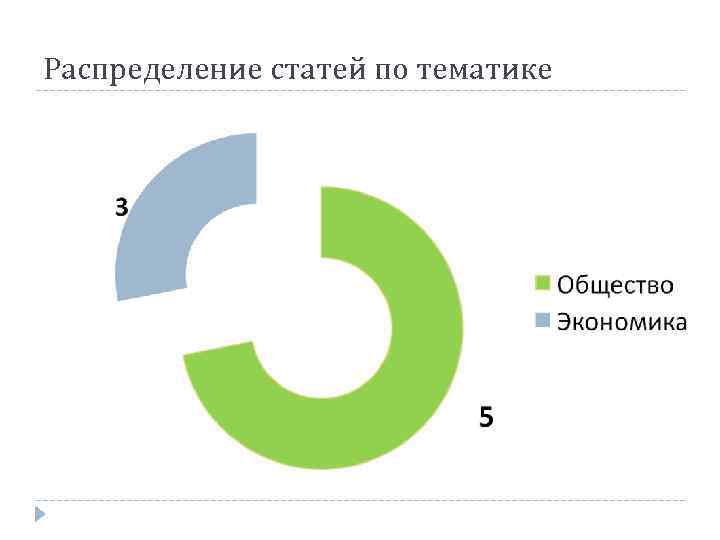 Распределение статей по тематике

3

5

Общество
Экономика